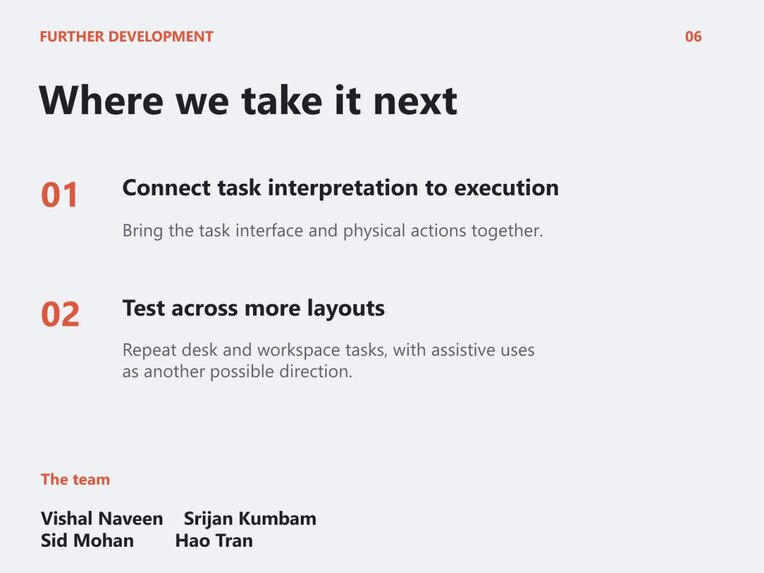 FURTHER DEVELOPMENT

06

Where we take it next

01

Connect task interpretation to execution

Bring the task interface and physical actions together.

02

Test across more layouts

Repeat desk and workspace tasks, with assistive uses as another possible direction.

The team

Vishal Naveen Srijan Kumbam
Sid Mohan Hao Tran